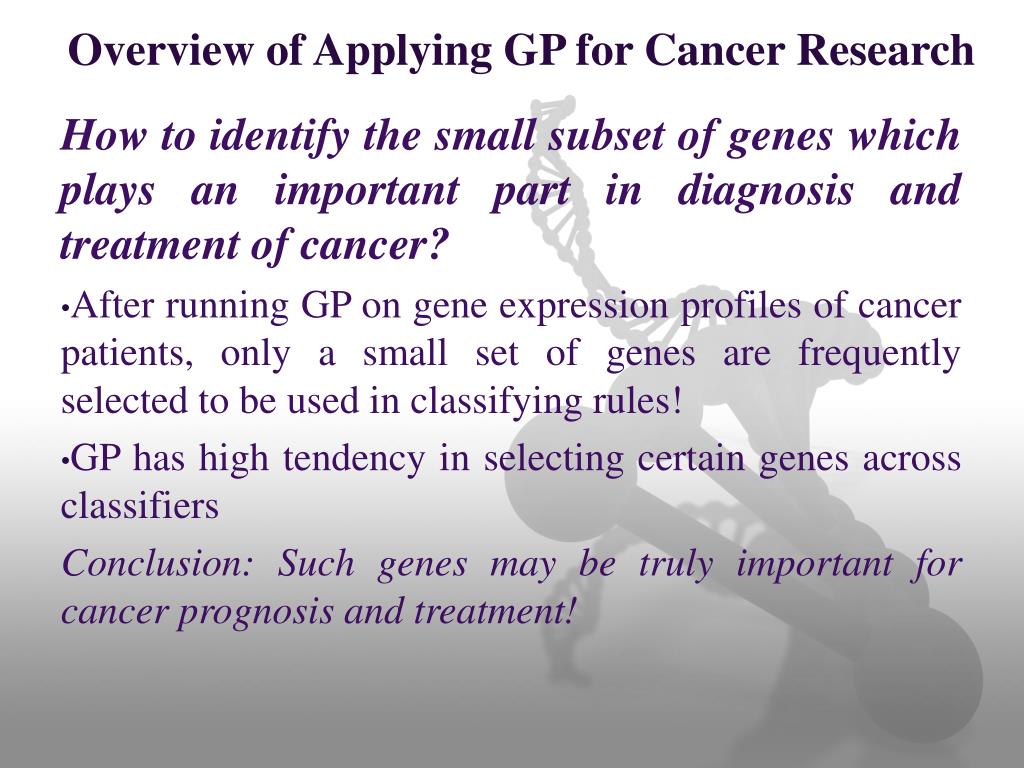 Overview of Applying GP for Cancer Research

How to identify the small subset of genes which plays an important part in diagnosis and treatment of cancer?

•After running GP on gene expression profiles of cancer patients, only a small set of genes are frequently selected to be used in classifying rules!

•GP has high tendency in selecting certain genes across classifiers

Conclusion: Such genes may be truly important for cancer prognosis and treatment!